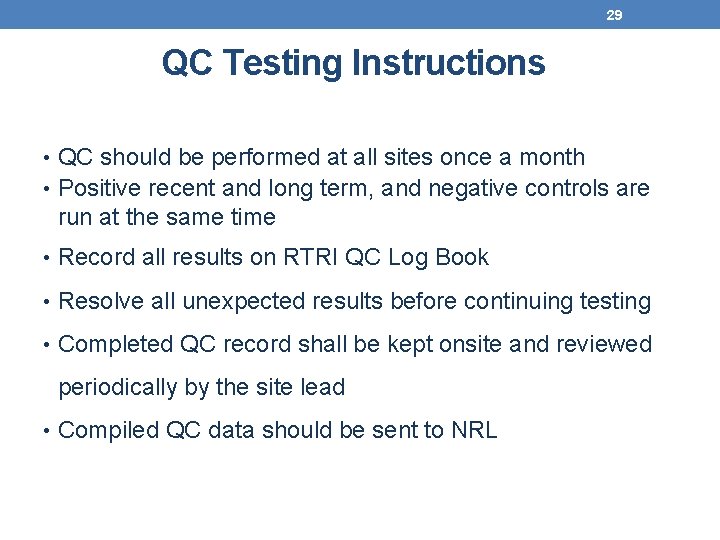 29

QC Testing Instructions

• QC should be performed at all sites once a month
• Positive recent and long term, and negative controls are run at the same time
• Record all results on RTRI QC Log Book
• Resolve all unexpected results before continuing testing
• Completed QC record shall be kept onsite and reviewed periodically by the site lead
• Compiled QC data should be sent to NRL